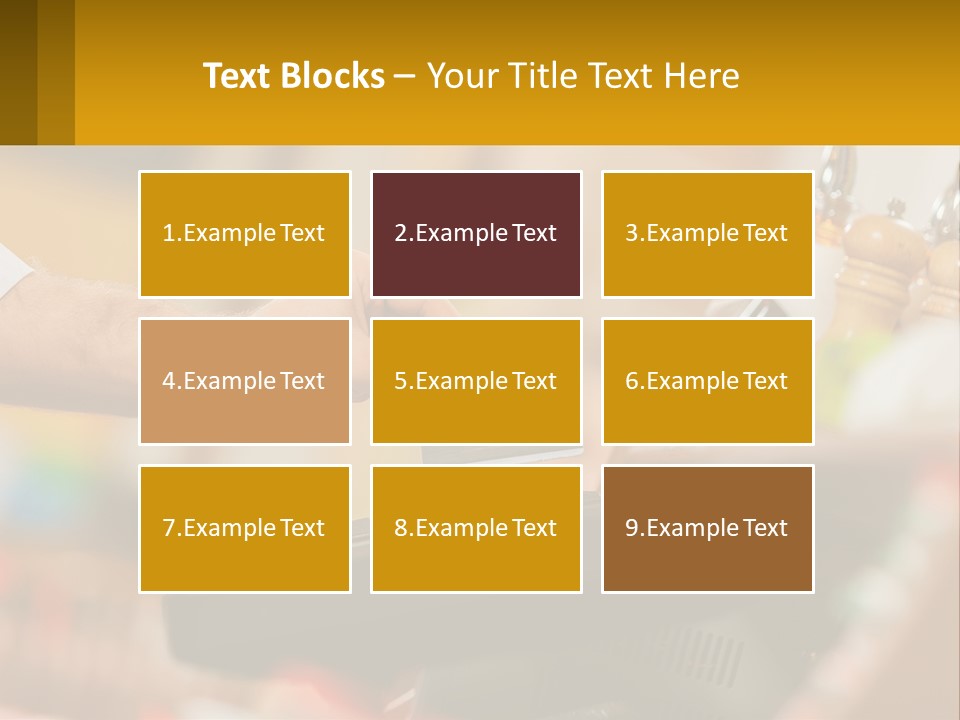 Text Blocks – Your Title Text Here

1.Example Text

2.Example Text

3.Example Text

4.Example Text

5.Example Text

6.Example Text

7.Example Text

8.Example Text

9.Example Text